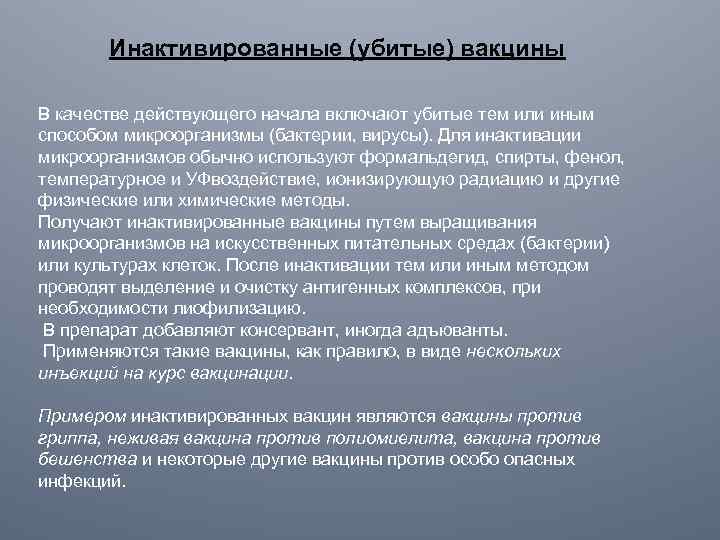 Инактивированные (убитые) вакцины

В качестве действующего начала включают убитые тем или иным способом микроорганизмы (бактерии, вирусы). Для инактивации микроорганизмов обычно используют формальдегид, спирты, фенол, температурное и УФвоздействие, ионизирующую радиацию и другие физические или химические методы.
Получают инактивированные вакцины путем выращивания микроорганизмов на искусственных питательных средах (бактерии) или культурах клеток. После инактивации тем или иным методом проводят выделение и очистку антигенных комплексов, при необходимости лиофилизацию.
В препарат добавляют консервант, иногда адъюванты.
Применяются такие вакцины, как правило, в виде нескольких инъекций на курс вакцинации.

Примером инактивированных вакцин являются вакцины против гриппа, неживая вакцина против полиомиелита, вакцина против бешенства и некоторые другие вакцины против особо опасных инфекций.